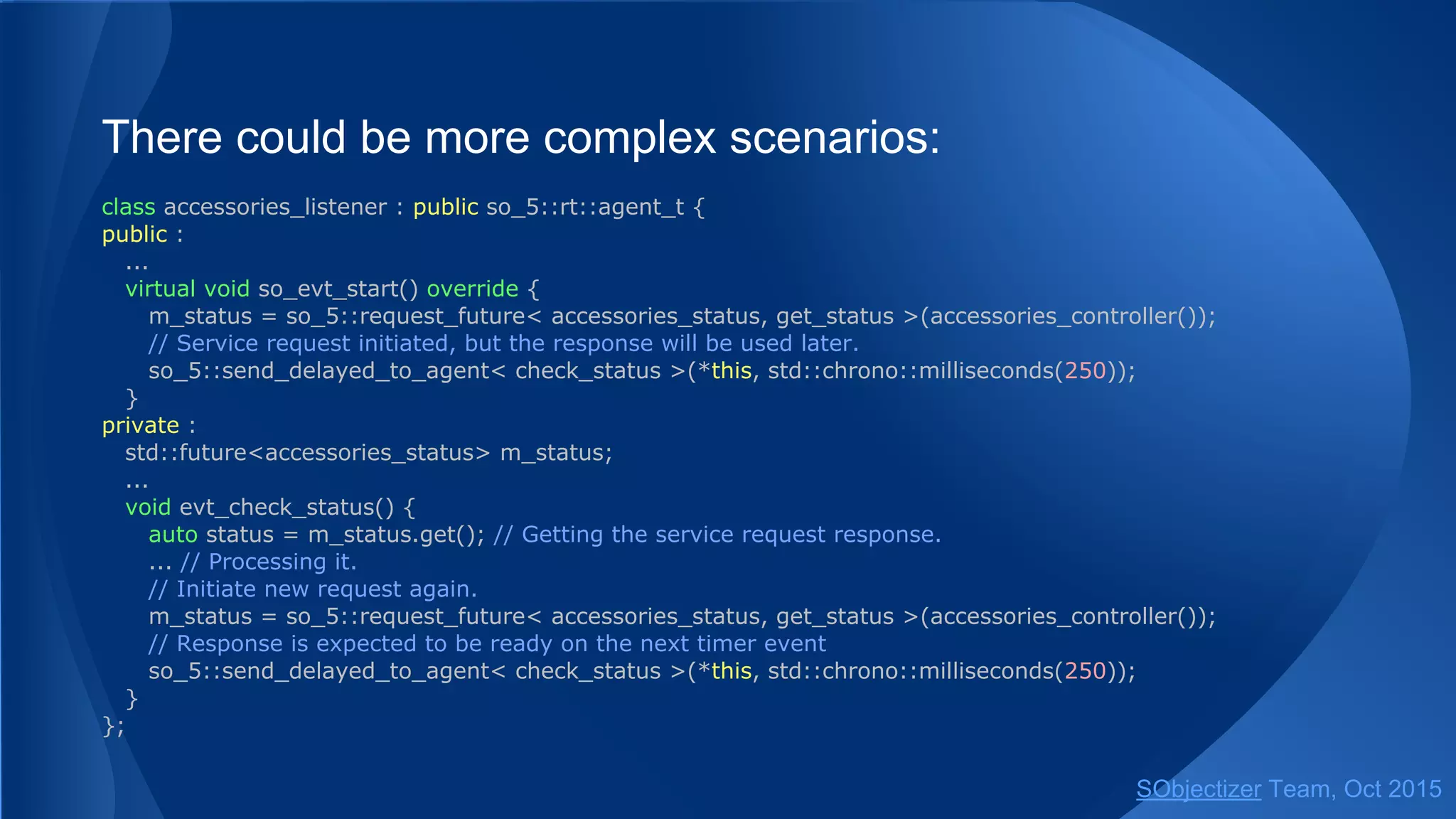 There could be more complex scenarios:

class accessories_listener : public so_5::rt::agent_t {
public :
  ...
  virtual void so_evt_start() override {
    m_status = so_5::request_future< accessories_status, get_status >(accessories_controller());
    // Service request initiated, but the response will be used later.
    so_5::send_delayed_to_agent< check_status >(*this, std::chrono::milliseconds(250));
  }
private :
  std::future<accessories_status> m_status;
  ...
  void evt_check_status() {
    auto status = m_status.get(); // Getting the service request response.
    ... // Processing it.
    // Initiate new request again.
    m_status = so_5::request_future< accessories_status, get_status >(accessories_controller());
    // Response is expected to be ready on the next timer event
    so_5::send_delayed_to_agent< check_status >(*this, std::chrono::milliseconds(250));
  }
};

SObjectizer Team, Oct 2015